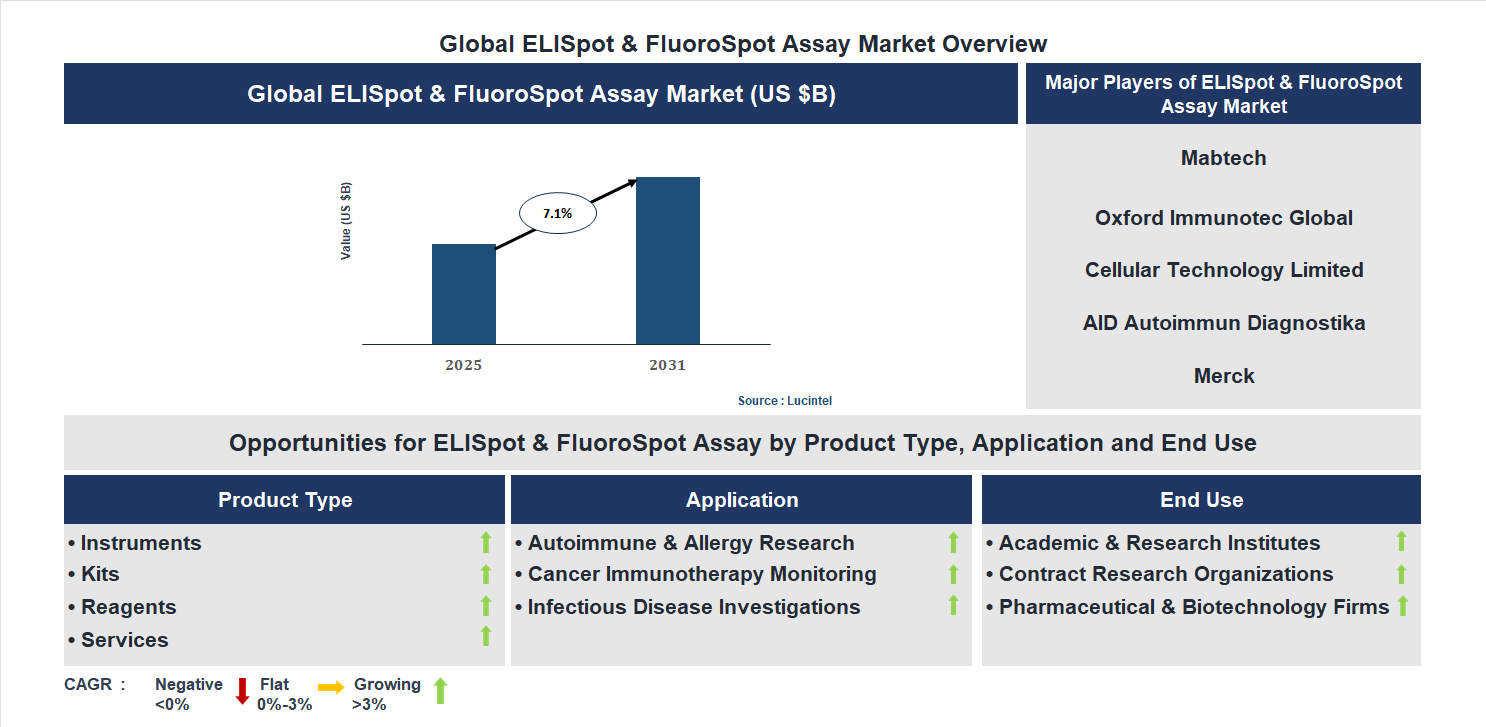 Global ELISpot & FluoroSpot Assay Market Overview

Global ELISpot & FluoroSpot Assay Market (US $B)

Value (US $B)

7.1%

2025

2031

Source : Lucintel

Major Players of ELISpot & FluoroSpot Assay Market

Mabtech

Oxford Immunotec Global

Cellular Technology Limited

AID Autoimmun Diagnostika

Merck

Opportunities for ELISpot & FluoroSpot Assay by Product Type, Application and End Use

Product Type

• Instruments
• Kits
• Reagents
• Services

Application

• Autoimmune & Allergy Research
• Cancer Immunotherapy Monitoring
• Infectious Disease Investigations

End Use

• Academic & Research Institutes
• Contract Research Organizations
• Pharmaceutical & Biotechnology Firms

CAGR : Negative <0% Flat 0%-3% Growing >3%